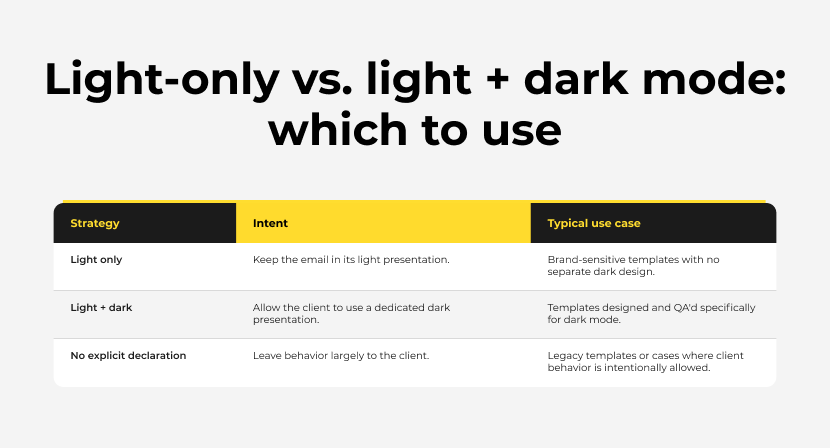 Light-only vs. light + dark mode: which to use

| Strategy | Intent | Typical use case |
|---|---|---|
| Light only | Keep the email in its light presentation. | Brand-sensitive templates with no separate dark design. |
| Light + dark | Allow the client to use a dedicated dark presentation. | Templates designed and QA'd specifically for dark mode. |
| No explicit declaration | Leave behavior largely to the client. | Legacy templates or cases where client behavior is intentionally allowed. |